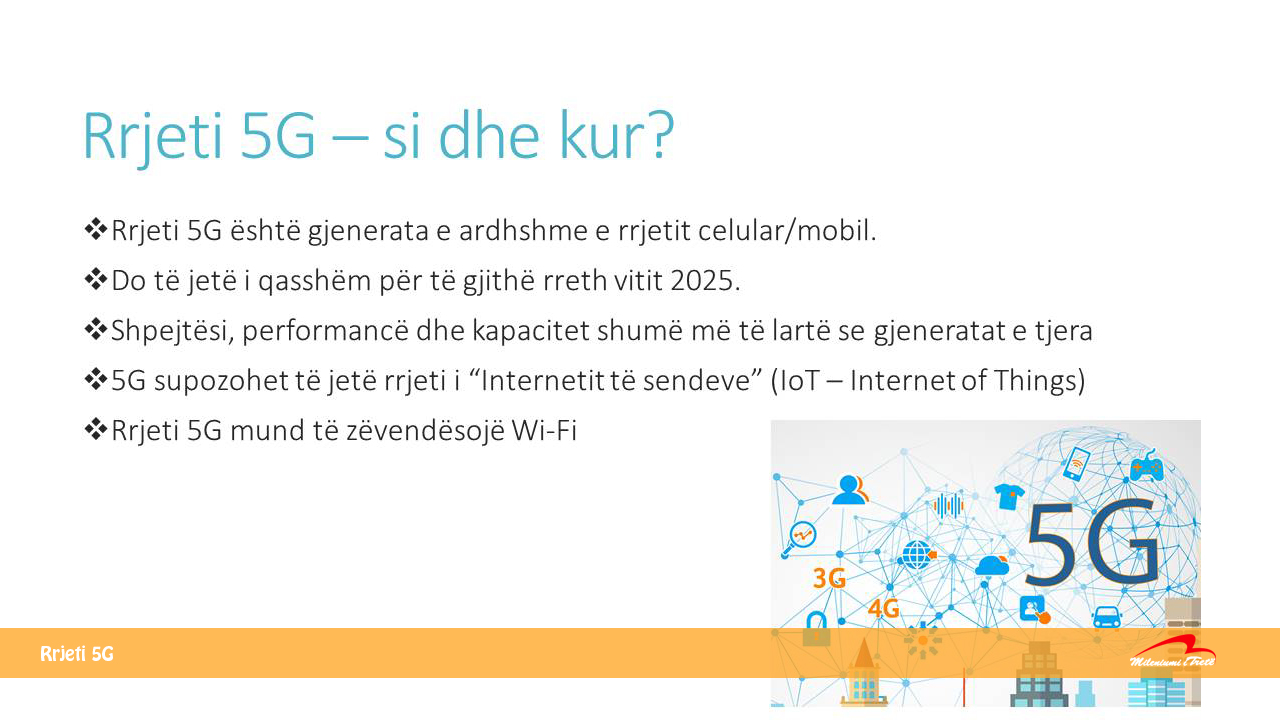 Rrjeti 5G – si dhe kur?

❖Rrjeti 5G është gjenerata e ardhshme e rrjetit celular/mobil.

❖Do të jetë i qasshëm për të gjithë rreth vitit 2025.

❖Shpejtësi, performancë dhe kapacitet shumë më të lartë se gjeneratat e tjera

❖5G supozohet të jetë rrjeti i “Internetit të sendeve” (IoT – Internet of Things)

❖Rrjeti 5G mund të zëvendësojë Wi-Fi

5G

3G

4G

Rrjeti 5G

Mileniumi i Tretë